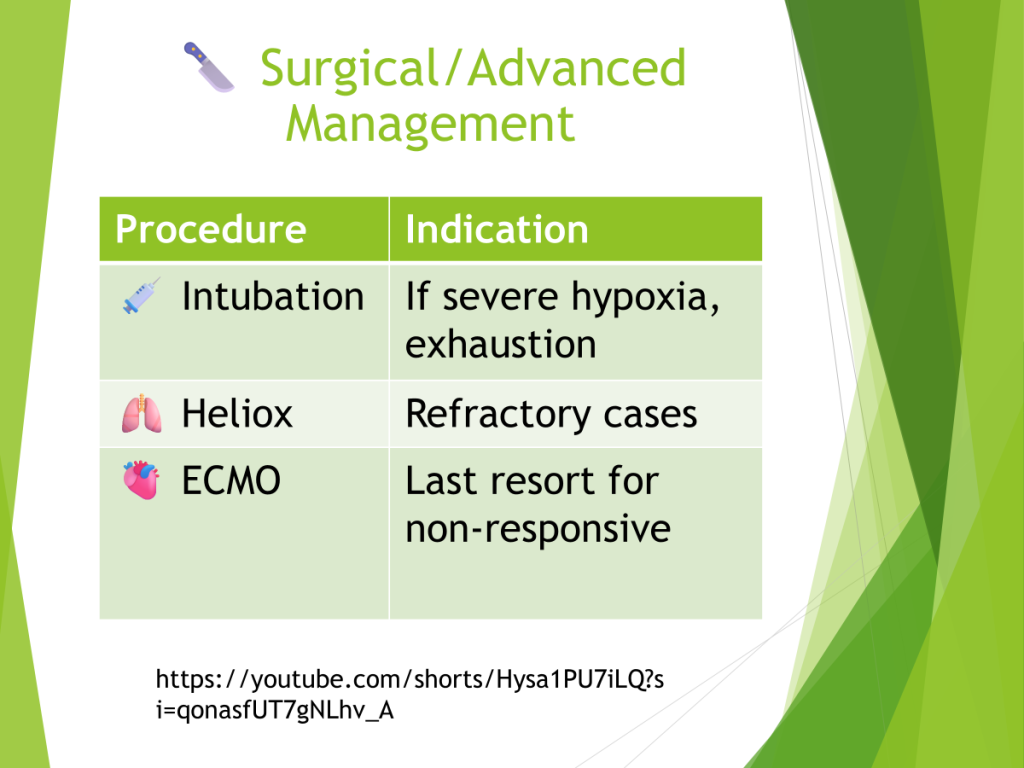 Surgical/Advanced Management

| Procedure | Indication |
|---|---|
| Intubation | If severe hypoxia, exhaustion |
| Heliox | Refractory cases |
| ECMO | Last resort for non-responsive |

https://youtube.com/shorts/Hysa1PU7iLQ?si=qonasfUT7gNLhv_A